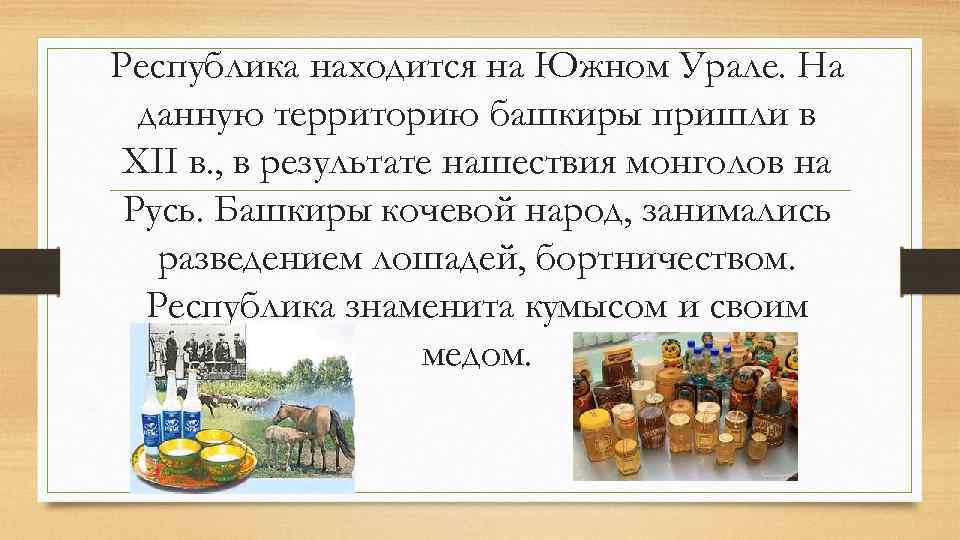 Республика находится на Южном Урале. На данную территорию башкиры пришли в XII в., в результате нашествия монголов на Русь. Башкиры кочевой народ, занимались разведением лошадей, бортничеством. Республика знаменита кумысом и своим медом.